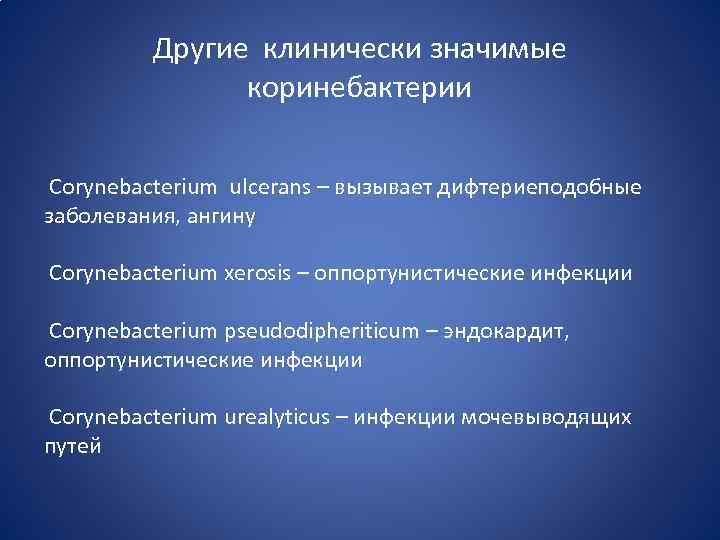 Другие клинически значимые коринебактерии

Corynebacterium ulcerans – вызывает дифтериеподобные заболевания, ангину

Corynebacterium xerosis – оппортунистические инфекции

Corynebacterium pseudodipheriticum – эндокардит, оппортунистические инфекции

Corynebacterium urealyticus – инфекции мочевыводящих путей